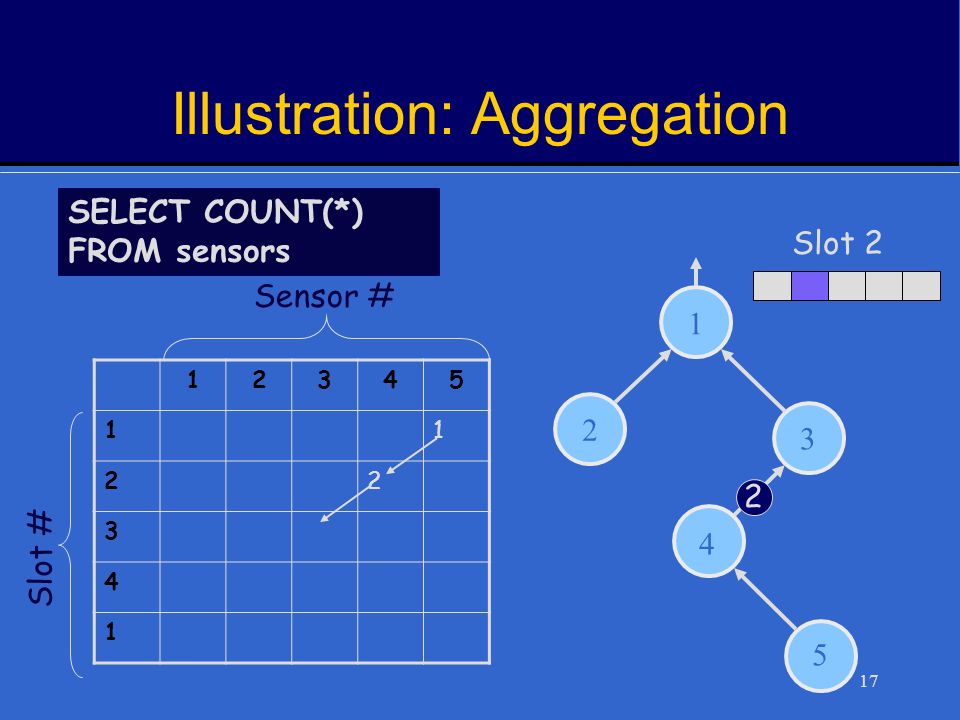 Illustration: Aggregation

SELECT COUNT(*)
FROM sensors

Sensor #

Slot #

| | 1 | 2 | 3 | 4 | 5 |
|---|---|---|---|---|---|
| 1 | | | | | 1 |
| 2 | | | | 2 | |
| 3 | | | | | |
| 4 | | | | | |
| 1 | | | | | |

Slot 2

1

2

3

2

4

5

17